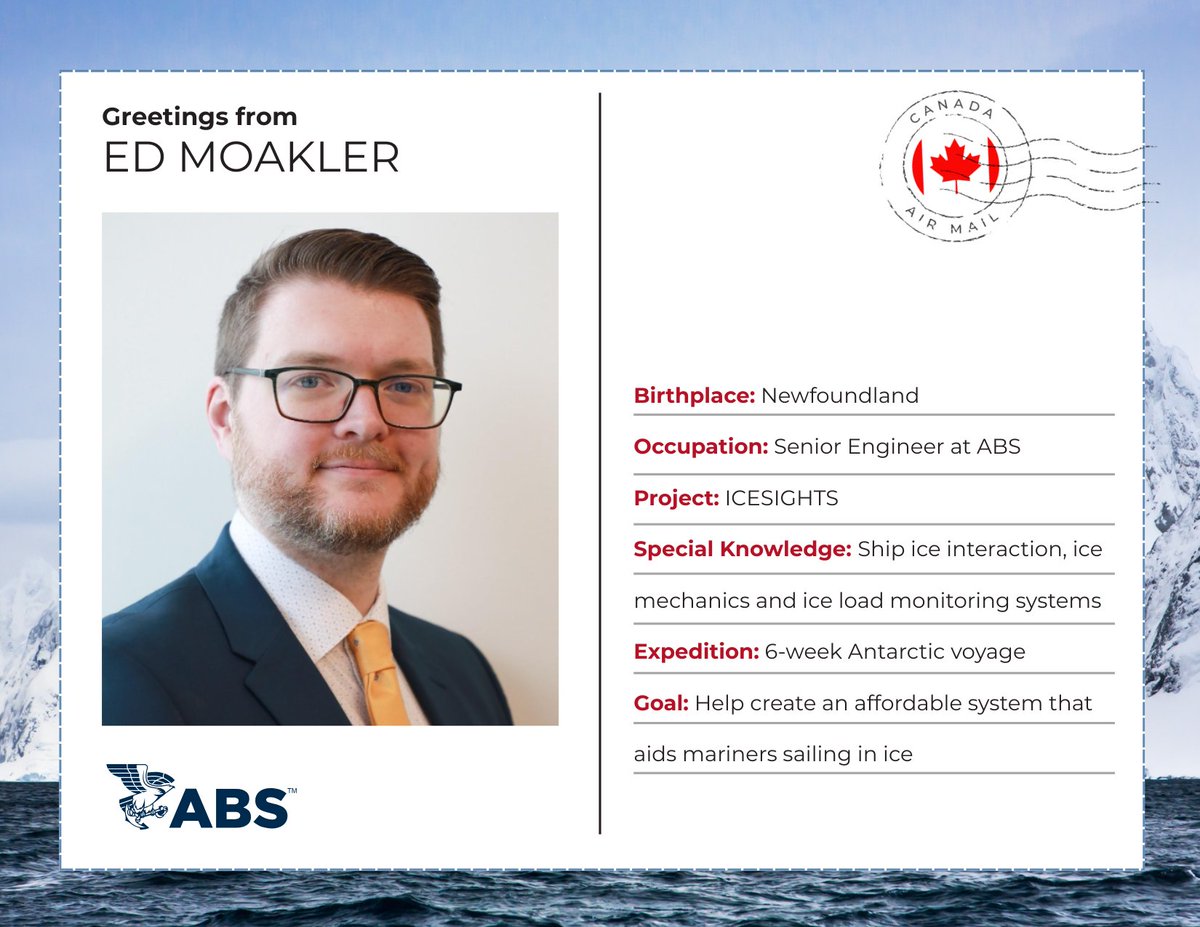 Greetings from
ED MOAKLER

ABS™

CANADA
AIR MAIL

Birthplace: Newfoundland

Occupation: Senior Engineer at ABS

Project: ICESIGHTS

Special Knowledge: Ship ice interaction, ice mechanics and ice load monitoring systems

Expedition: 6-week Antarctic voyage

Goal: Help create an affordable system that aids mariners sailing in ice